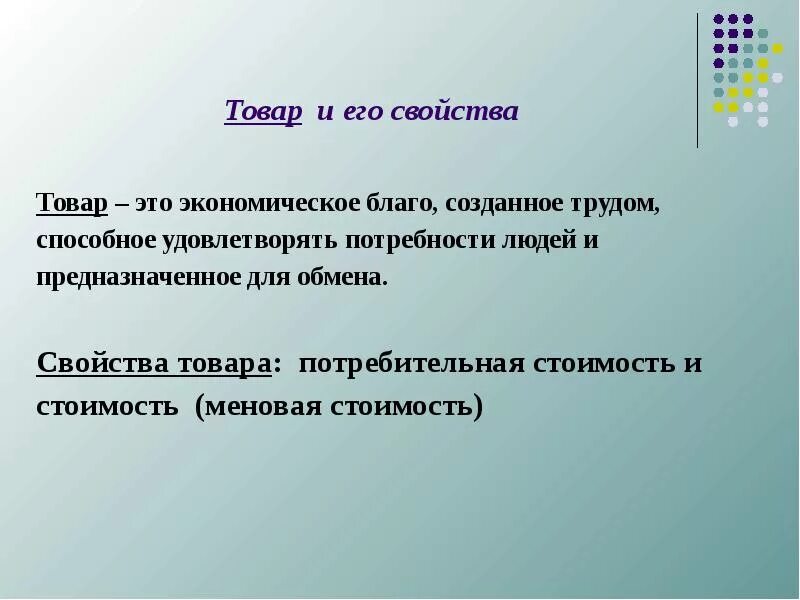 Товар и его свойства

Товар – это экономическое благо, созданное трудом, способное удовлетворять потребности людей и предназначенное для обмена.

Свойства товара: потребительная стоимость и стоимость (меновая стоимость)